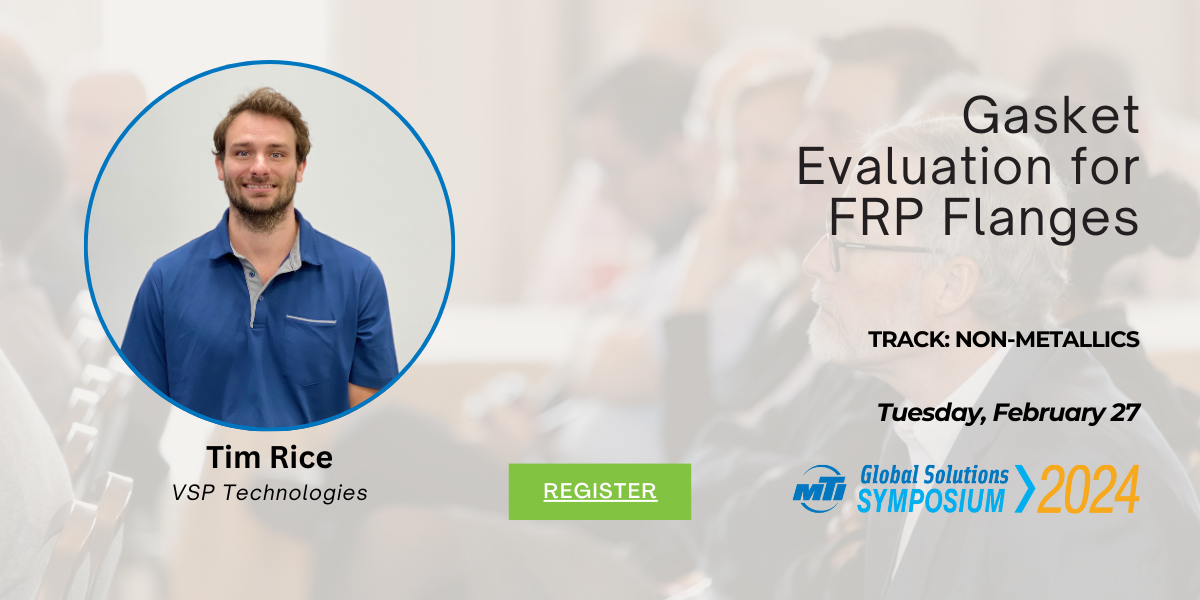 Gasket Evaluation for FRP Flanges

TRACK: NON-METALLICS

Tuesday, February 27

Tim Rice
VSP Technologies

REGISTER

MTI Global Solutions SYMPOSIUM 2024